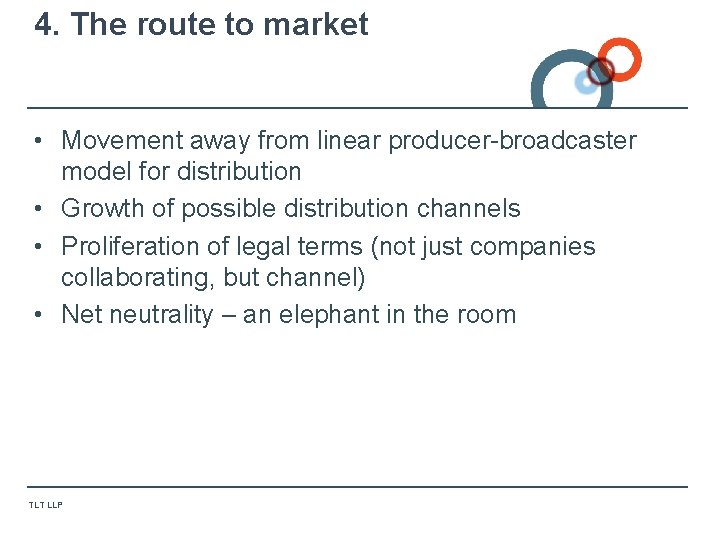 4. The route to market

• Movement away from linear producer-broadcaster model for distribution
• Growth of possible distribution channels
• Proliferation of legal terms (not just companies collaborating, but channel)
• Net neutrality – an elephant in the room

TLT LLP